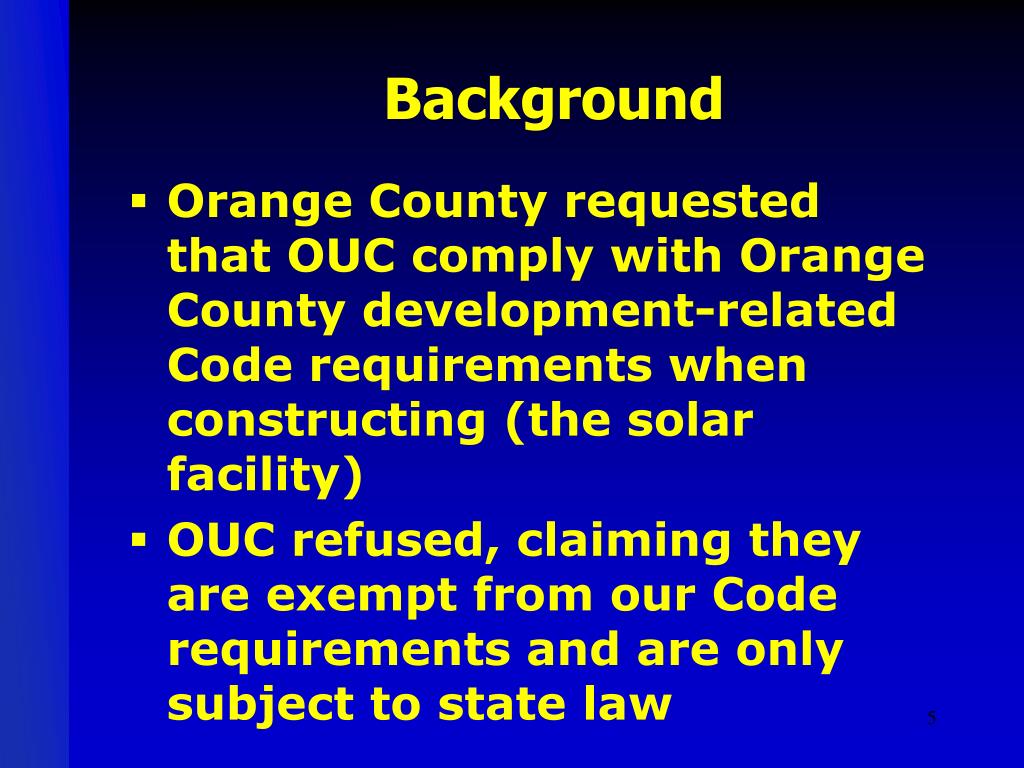 Background

▪ Orange County requested that OUC comply with Orange County development-related Code requirements when constructing (the solar facility)

▪ OUC refused, claiming they are exempt from our Code requirements and are only subject to state law

5